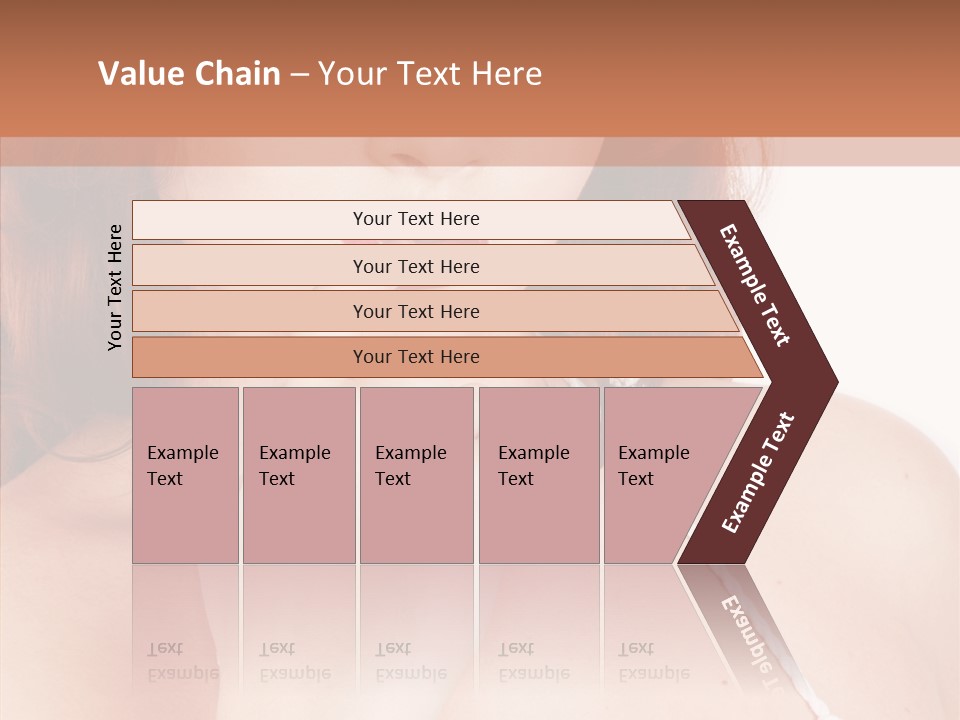 Value Chain – Your Text Here

Your Text Here

Your Text Here

Your Text Here

Your Text Here

Your Text Here

Example Text

Example Text

Example Text

Example Text

Example Text

Example Text

Example Text